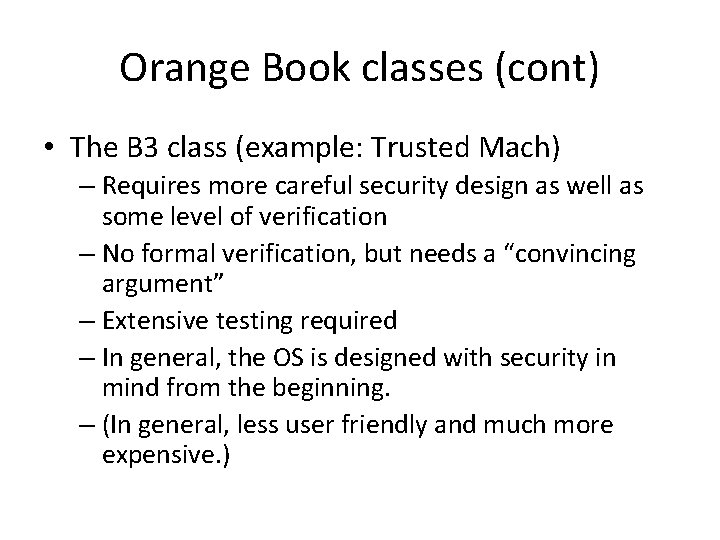 Orange Book classes (cont)

• The B3 class (example: Trusted Mach)
– Requires more careful security design as well as some level of verification
– No formal verification, but needs a “convincing argument”
– Extensive testing required
– In general, the OS is designed with security in mind from the beginning.
– (In general, less user friendly and much more expensive.)